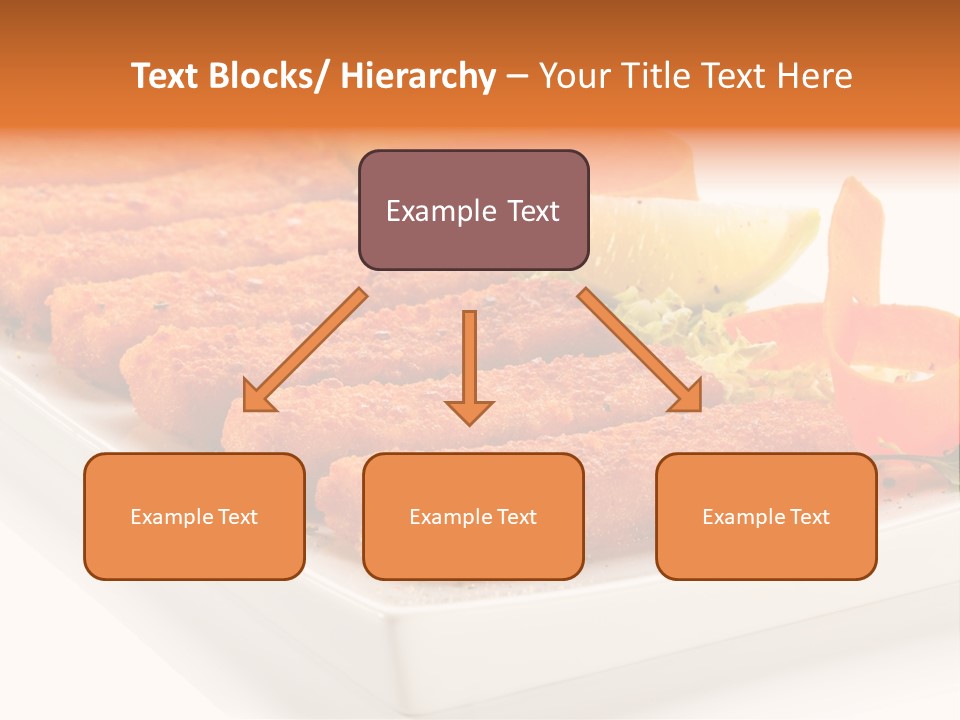 Text Blocks/ Hierarchy – Your Title Text Here

Example Text

Example Text

Example Text

Example Text